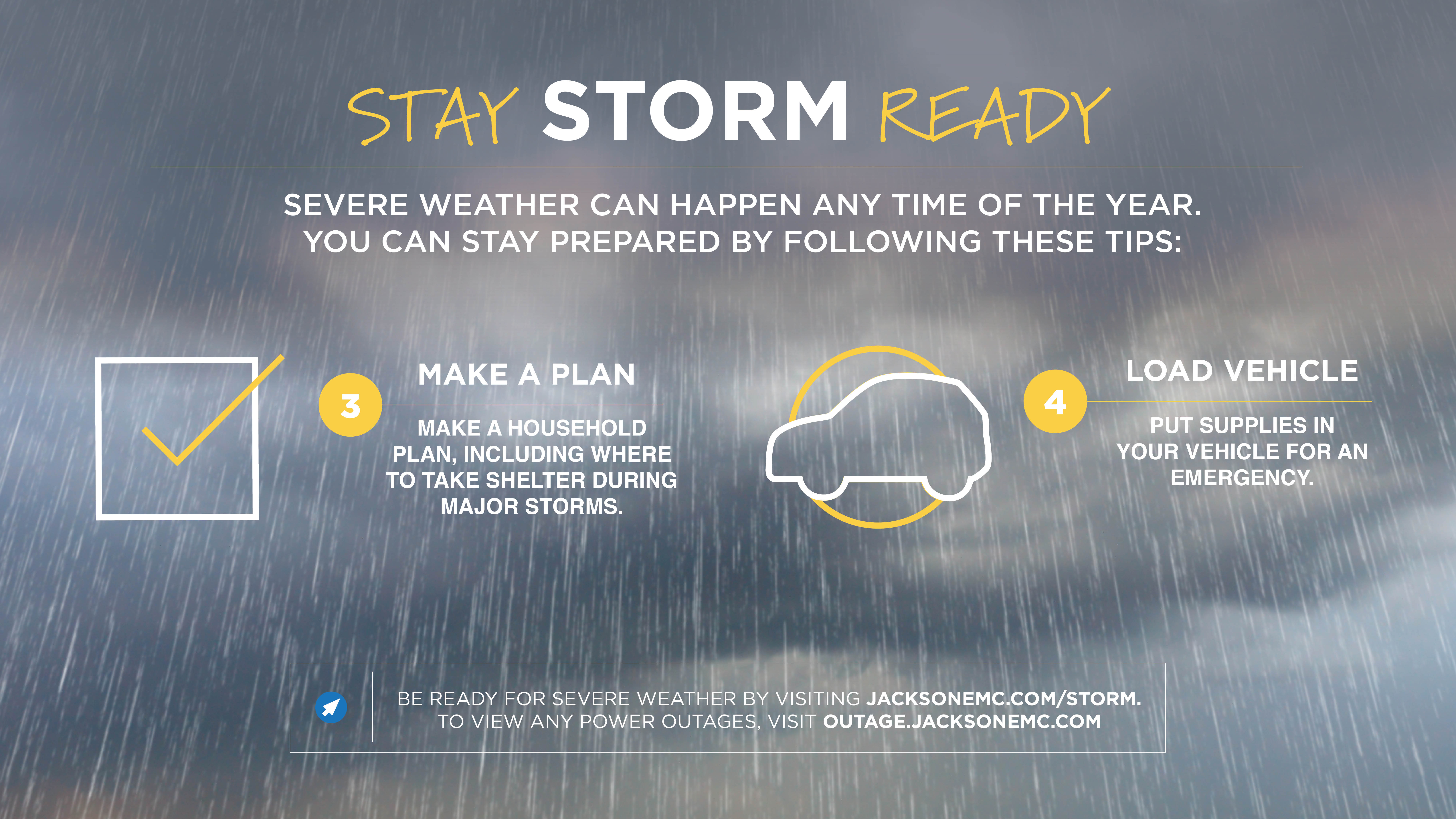 STAY STORM READY

SEVERE WEATHER CAN HAPPEN ANY TIME OF THE YEAR. YOU CAN STAY PREPARED BY FOLLOWING THESE TIPS:

3

MAKE A PLAN

MAKE A HOUSEHOLD PLAN, INCLUDING WHERE TO TAKE SHELTER DURING MAJOR STORMS.

4

LOAD VEHICLE

PUT SUPPLIES IN YOUR VEHICLE FOR AN EMERGENCY.

BE READY FOR SEVERE WEATHER BY VISITING JACKSONEMC.COM/STORM. TO VIEW ANY POWER OUTAGES, VISIT OUTAGE.JACKSONEMC.COM